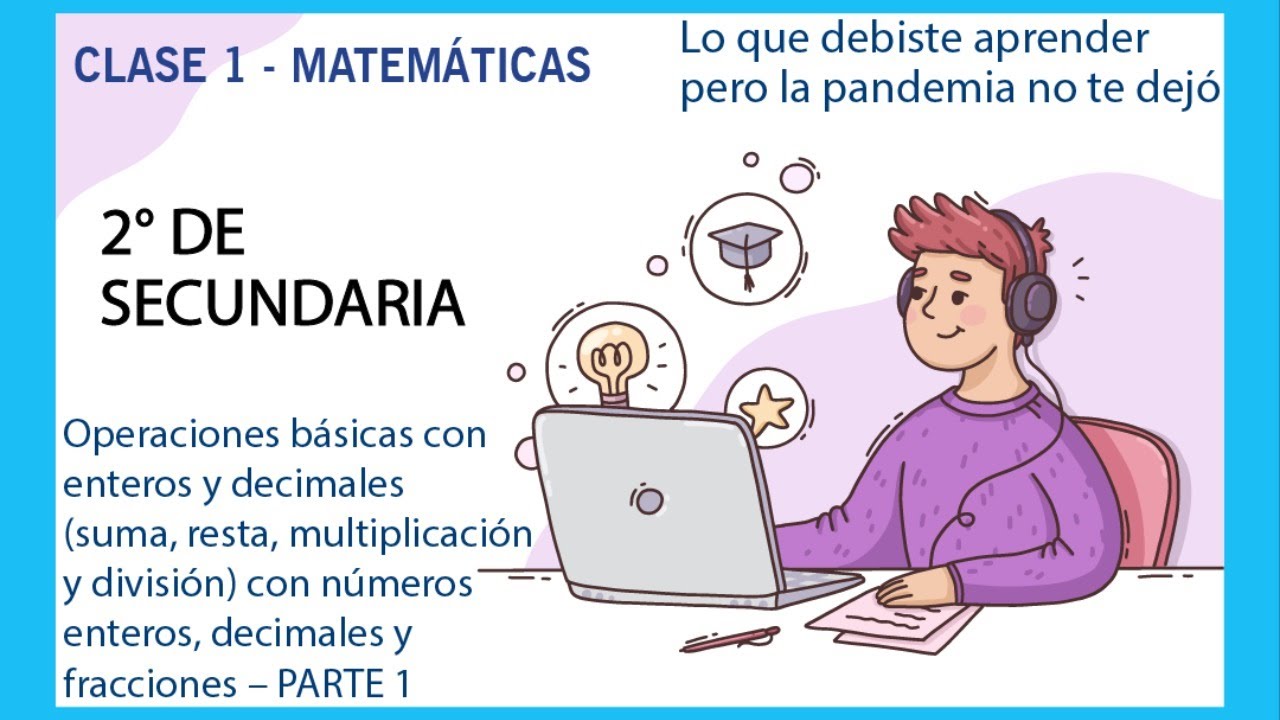 CLASE 1 - MATEMÁTICAS

Lo que debiste aprender pero la pandemia no te dejó

2° DE SECUNDARIA

Operaciones básicas con enteros y decimales (suma, resta, multiplicación y división) con números enteros, decimales y fracciones – PARTE 1